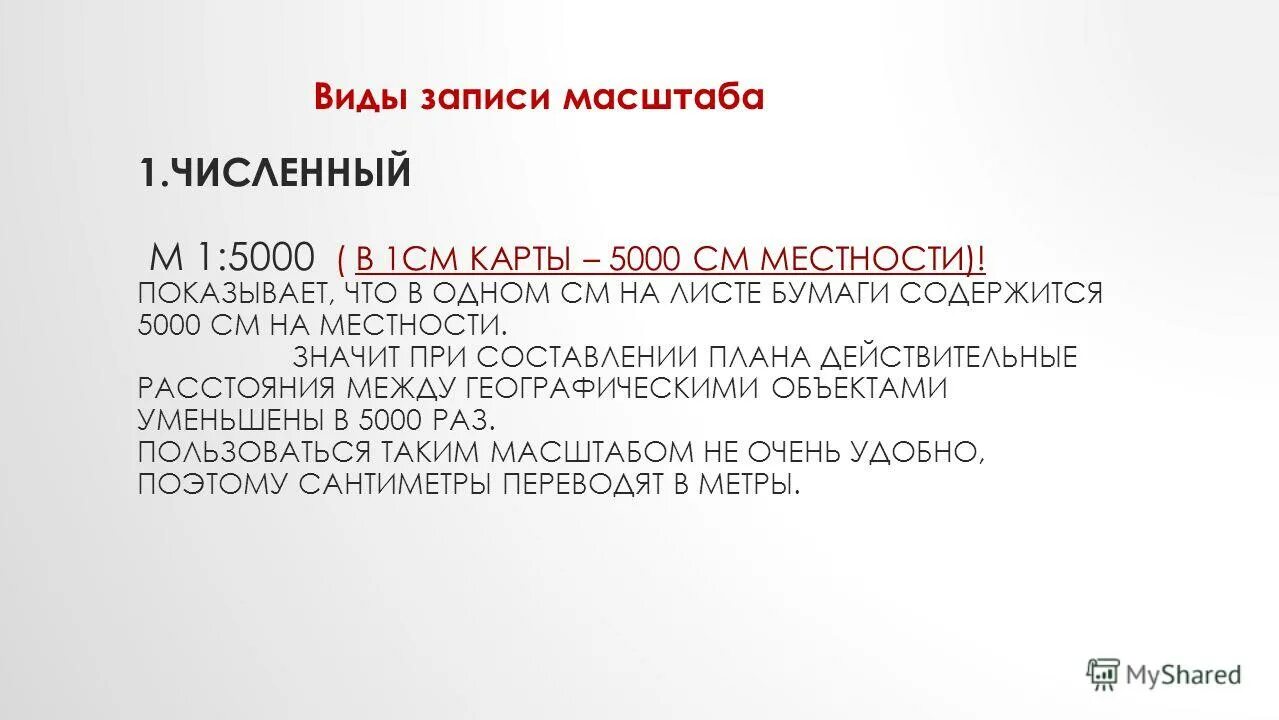 Виды записи масштаба

1.ЧИСЛЕННЫЙ

М 1:5000 ( В 1СМ КАРТЫ – 5000 СМ МЕСТНОСТИ)!
ПОКАЗЫВАЕТ, ЧТО В ОДНОМ СМ НА ЛИСТЕ БУМАГИ СОДЕРЖИТСЯ 5000 СМ НА МЕСТНОСТИ.
ЗНАЧИТ ПРИ СОСТАВЛЕНИИ ПЛАНА ДЕЙСТВИТЕЛЬНЫЕ РАССТОЯНИЯ МЕЖДУ ГЕОГРАФИЧЕСКИМИ ОБЪЕКТАМИ УМЕНЬШЕНЫ В 5000 РАЗ.
ПОЛЬЗОВАТЬСЯ ТАКИМ МАСШТАБОМ НЕ ОЧЕНЬ УДОБНО, ПОЭТОМУ САНТИМЕТРЫ ПЕРЕВОДЯТ В МЕТРЫ.

MyShared